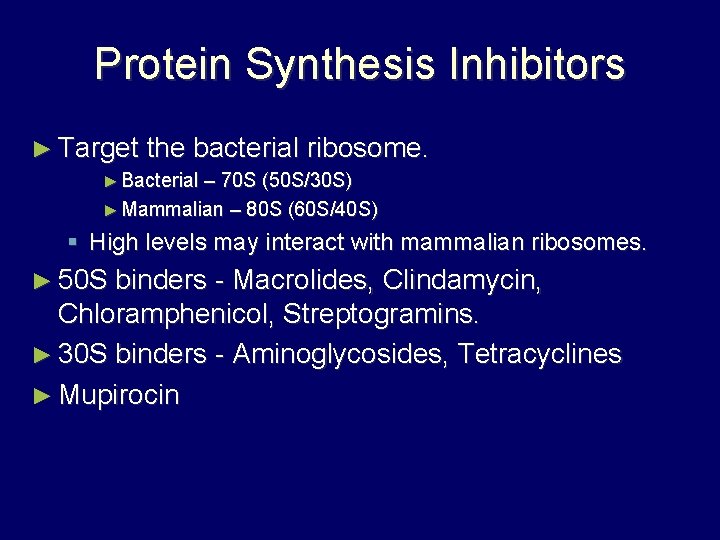 Protein Synthesis Inhibitors

► Target the bacterial ribosome.

► Bacterial – 70S (50S/30S)

► Mammalian – 80S (60S/40S)

▪ High levels may interact with mammalian ribosomes.

► 50S binders - Macrolides, Clindamycin, Chloramphenicol, Streptogramins.

► 30S binders - Aminoglycosides, Tetracyclines

► Mupirocin